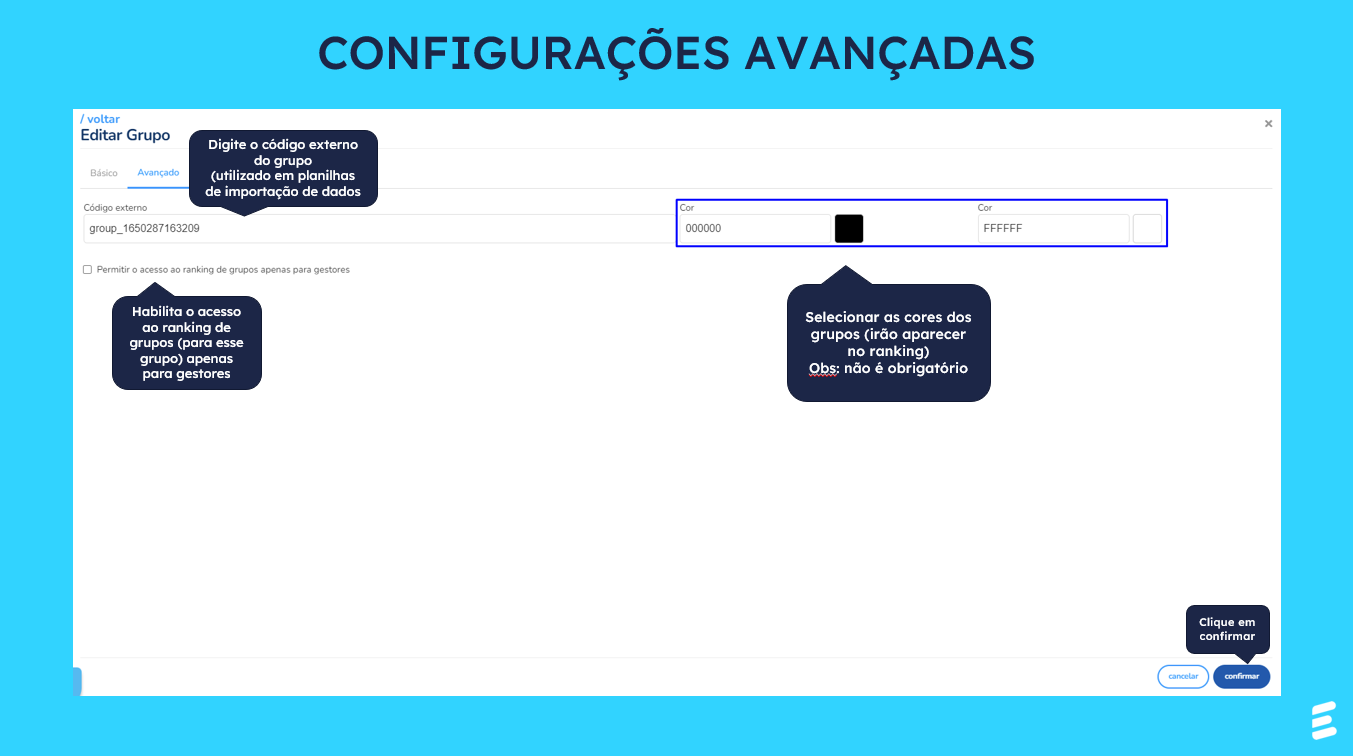 CONFIGURAÇÕES AVANÇADAS

/ voltar
Editar Grupo

×

Digite o código externo do grupo (utilizado em planilhas de importação de dados

Básico Avançado

Código externo
group_1650287163209

Cor
000000

Cor
FFFFFF

Permitir o acesso ao ranking de grupos apenas para gestores

Habilita o acesso ao ranking de grupos (para esse grupo) apenas para gestores

Selecionar as cores dos grupos (irão aparecer no ranking)
Obs: não é obrigatório

Clique em confirmar

cancelar confirmar